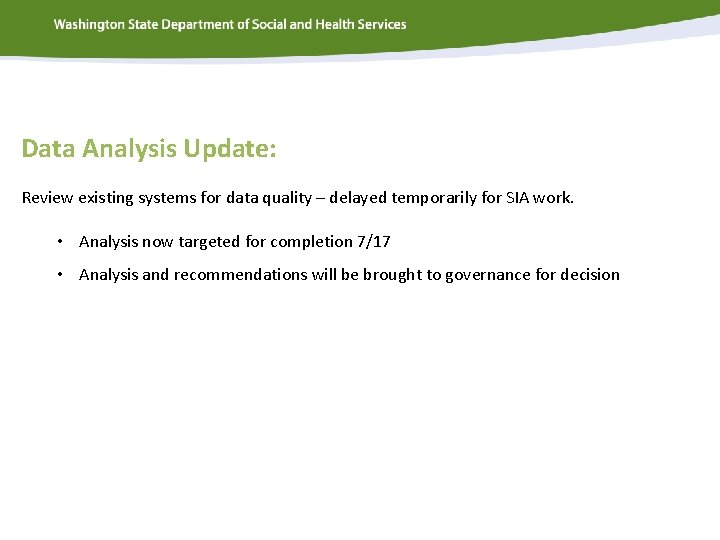 Washington State Department of Social and Health Services

Data Analysis Update:

Review existing systems for data quality – delayed temporarily for SIA work.

• Analysis now targeted for completion 7/17

• Analysis and recommendations will be brought to governance for decision